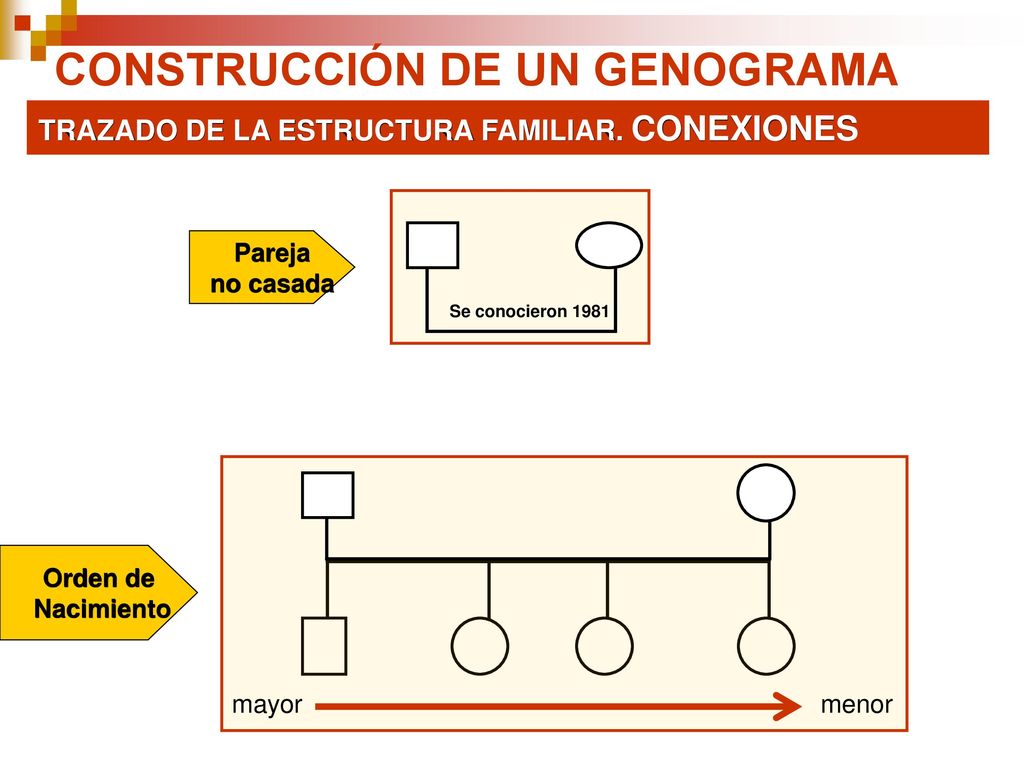 CONSTRUCCIÓN DE UN GENOGRAMA

TRAZADO DE LA ESTRUCTURA FAMILIAR. CONEXIONES

Pareja no casada

Se conocieron 1981

Orden de Nacimiento

mayor

menor